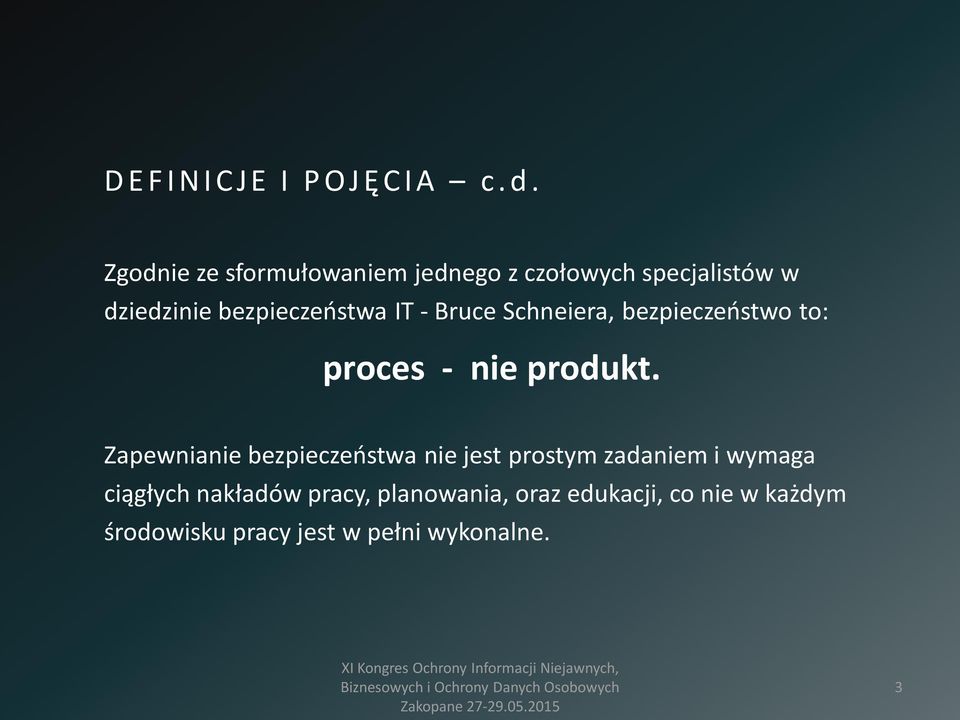 DEFINICJE I POJĘCIA – c.d.

Zgodnie ze sformułowaniem jednego z czołowych specjalistów w dziedzinie bezpieczeństwa IT - Bruce Schneiera, bezpieczeństwo to:

proces - nie produkt.

Zapewnianie bezpieczeństwa nie jest prostym zadaniem i wymaga ciągłych nakładów pracy, planowania, oraz edukacji, co nie w każdym środowisku pracy jest w pełni wykonalne.

XI Kongres Ochrony Informacji Niejawnych, Biznesowych i Ochrony Danych Osobowych Zakopane 27-29.05.2015

3